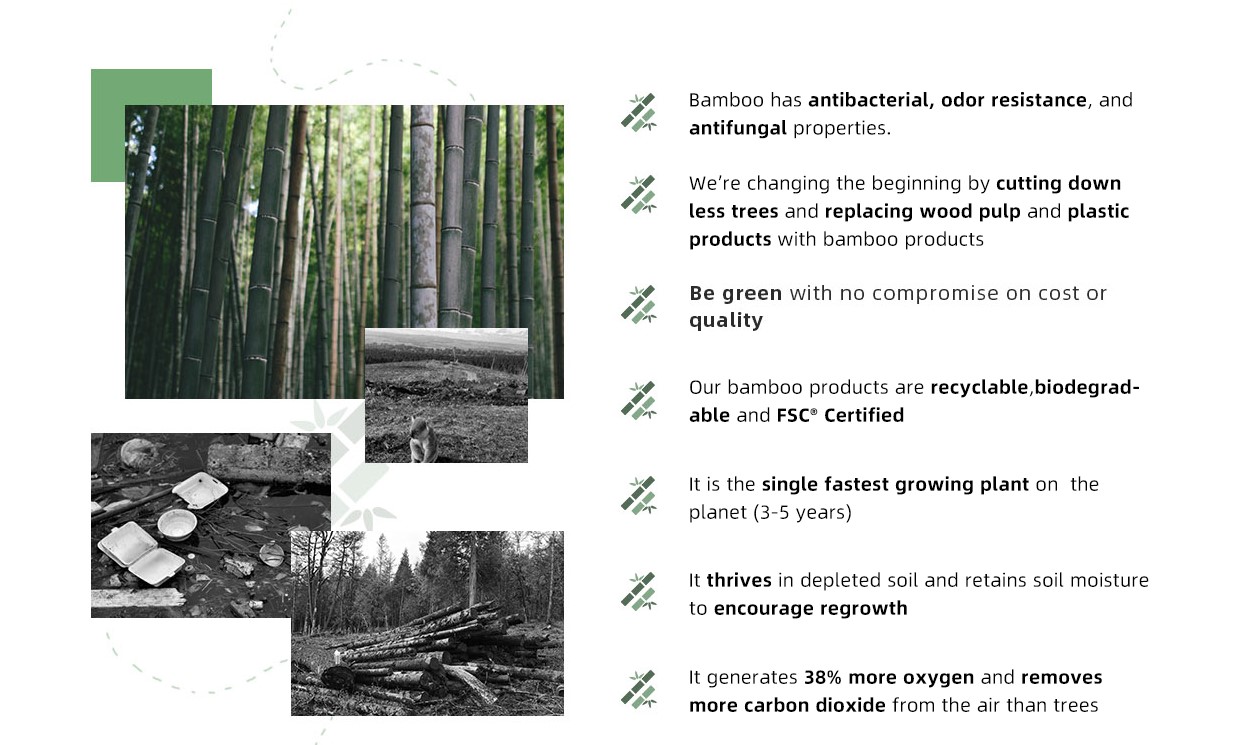 Bamboo has antibacterial, odor resistance, and antifungal properties.

We're changing the beginning by cutting down less trees and replacing wood pulp and plastic products with bamboo products

Be green with no compromise on cost or quality

Our bamboo products are recyclable,biodegradable and FSC® Certified

It is the single fastest growing plant on the planet (3-5 years)

It thrives in depleted soil and retains soil moisture to encourage regrowth

It generates 38% more oxygen and removes more carbon dioxide from the air than trees